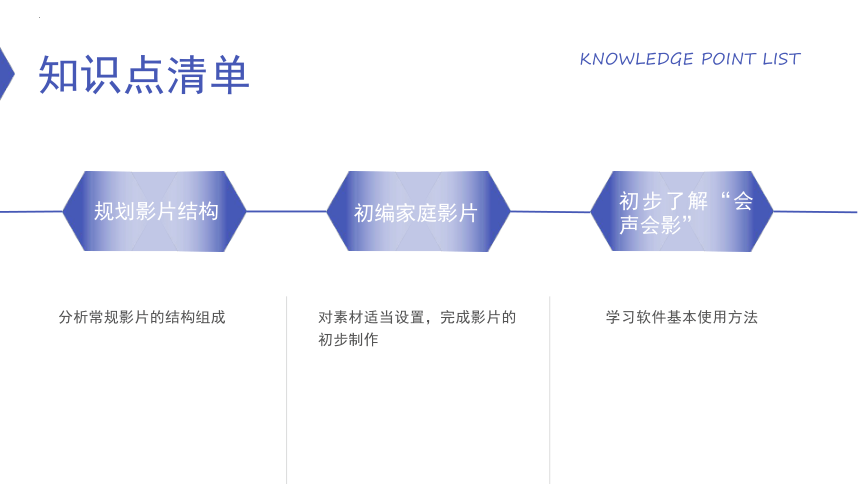 知识点清单

KNOWLEDGE POINT LIST

规划影片结构

初编家庭影片

初步了解“会声会影”

分析常规影片的结构组成

对素材适当设置，完成影片的初步制作

学习软件基本使用方法